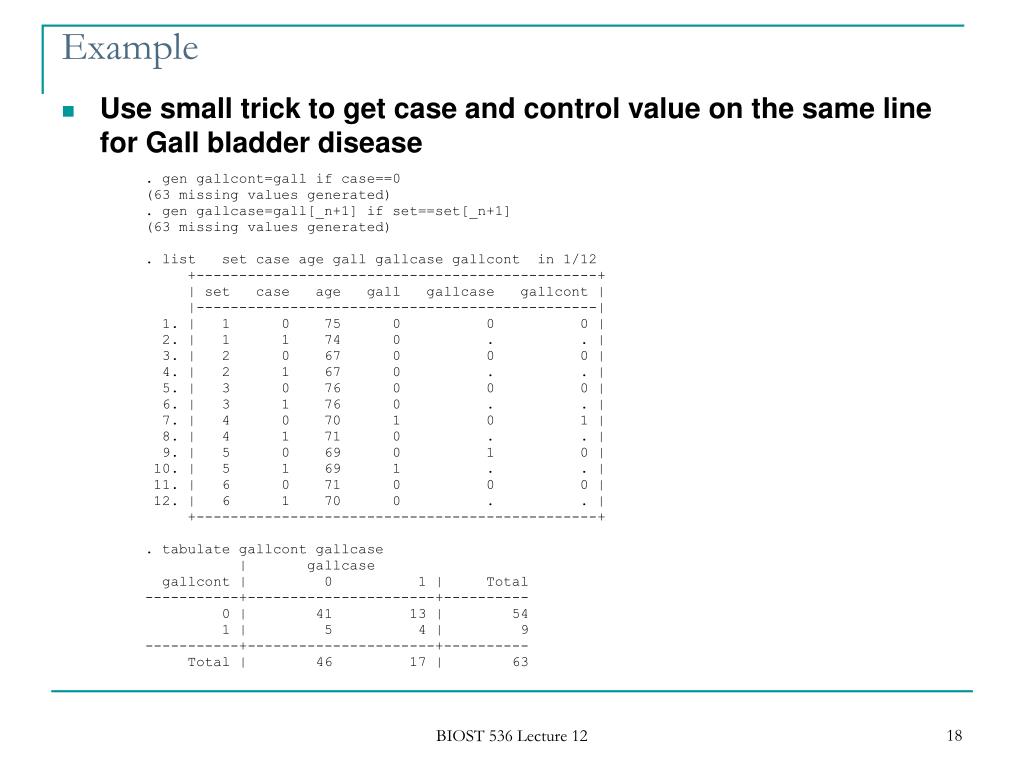 Example

Use small trick to get case and control value on the same line for Gall bladder disease

. gen gallcont=gall if case==0
(63 missing values generated)
. gen gallcase=gall[_n+1] if set==set[_n+1]
(63 missing values generated)

. list set case age gall gallcase gallcont in 1/12

| | set | case | age | gall | gallcase | gallcont |
|---|---|---|---|---|---|---|
| 1. | 1 | 0 | 75 | 0 | 0 | 0 |
| 2. | 1 | 1 | 74 | 0 | . | . |
| 3. | 2 | 0 | 67 | 0 | 0 | 0 |
| 4. | 2 | 1 | 67 | 0 | . | . |
| 5. | 3 | 0 | 76 | 0 | 0 | 0 |
| 6. | 3 | 1 | 76 | 0 | . | . |
| 7. | 4 | 0 | 70 | 1 | 0 | 1 |
| 8. | 4 | 1 | 71 | 0 | . | . |
| 9. | 5 | 0 | 69 | 0 | 1 | 0 |
| 10. | 5 | 1 | 69 | 1 | . | . |
| 11. | 6 | 0 | 71 | 0 | 0 | 0 |
| 12. | 6 | 1 | 70 | 0 | . | . |

. tabulate gallcont gallcase

| gallcont | gallcase 0 | 1 | Total |
|---|---|---|---|
| 0 | 41 | 13 | 54 |
| 1 | 5 | 4 | 9 |
| Total | 46 | 17 | 63 |

BIOST 536 Lecture 12

18